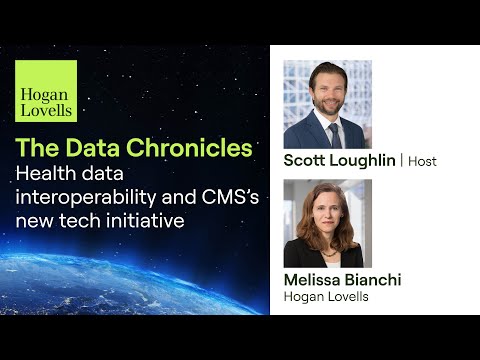 Hogan Lovells

The Data Chronicles

Health data interoperability and CMS's new tech initiative

Scott Loughlin | Host

Melissa Bianchi
Hogan Lovells